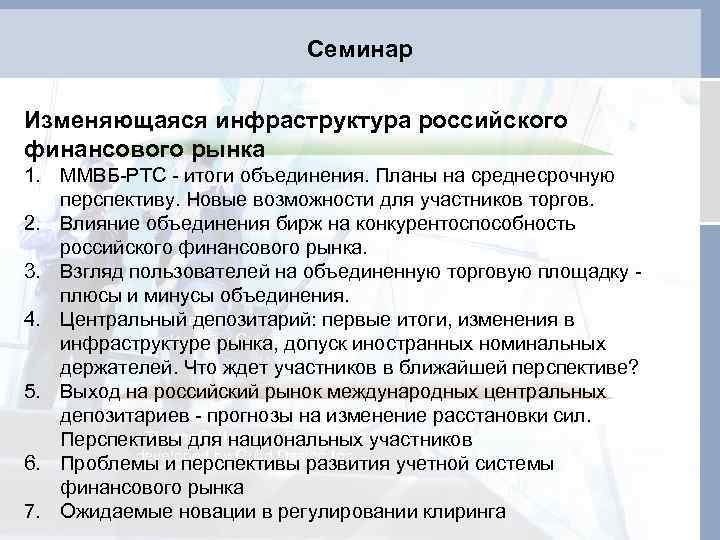 Семинар

Изменяющаяся инфраструктура российского финансового рынка

1. ММВБ-РТС - итоги объединения. Планы на среднесрочную перспективу. Новые возможности для участников торгов.
2. Влияние объединения бирж на конкурентоспособность российского финансового рынка.
3. Взгляд пользователей на объединенную торговую площадку - плюсы и минусы объединения.
4. Центральный депозитарий: первые итоги, изменения в инфраструктуре рынка, допуск иностранных номинальных держателей. Что ждет участников в ближайшей перспективе?
5. Выход на российский рынок международных центральных депозитариев - прогнозы на изменение расстановки сил. Перспективы для национальных участников
6. Проблемы и перспективы развития учетной системы финансового рынка
7. Ожидаемые новации в регулировании клиринга